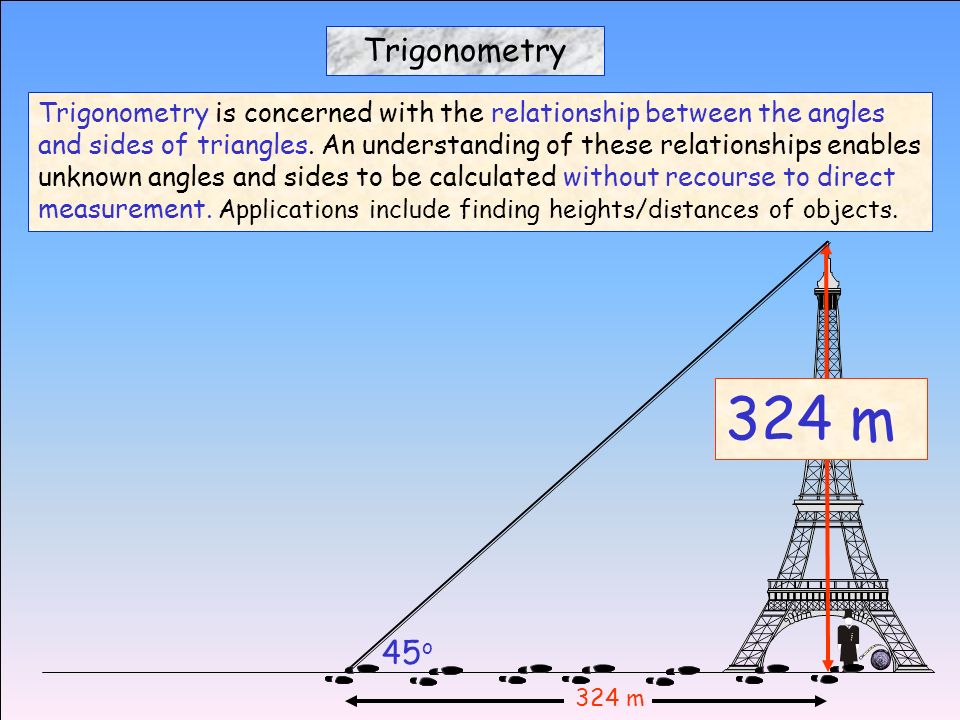 Trigonometry

Trigonometry is concerned with the relationship between the angles and sides of triangles. An understanding of these relationships enables unknown angles and sides to be calculated without recourse to direct measurement. Applications include finding heights/distances of objects.

324 m

$45^o$

324 m